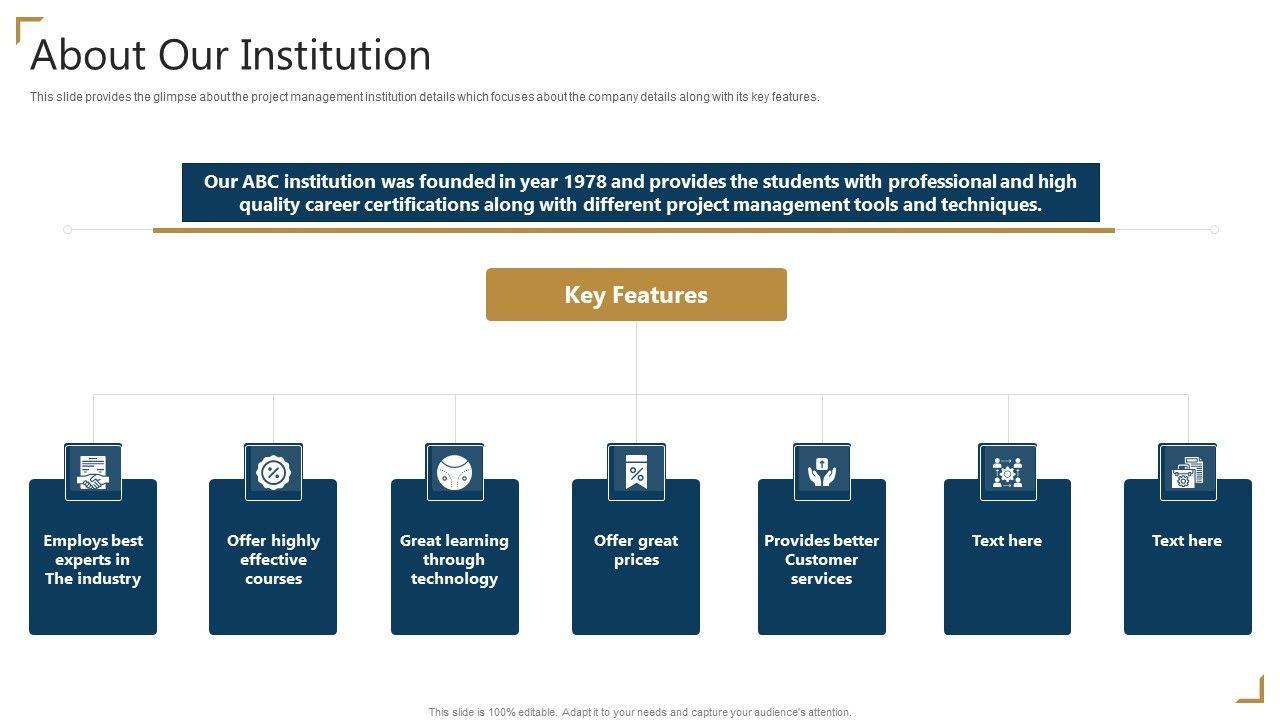 About Our Institution

This slide provides the glimpse about the project management institution details which focuses about the company details along with its key features.

Our ABC institution was founded in year 1978 and provides the students with professional and high quality career certifications along with different project management tools and techniques.

Key Features

Employs best experts in The industry

Offer highly effective courses

Great learning through technology

Offer great prices

Provides better Customer services

Text here

Text here

This slide is 100% editable. Adapt it to your needs and capture your audience's attention.